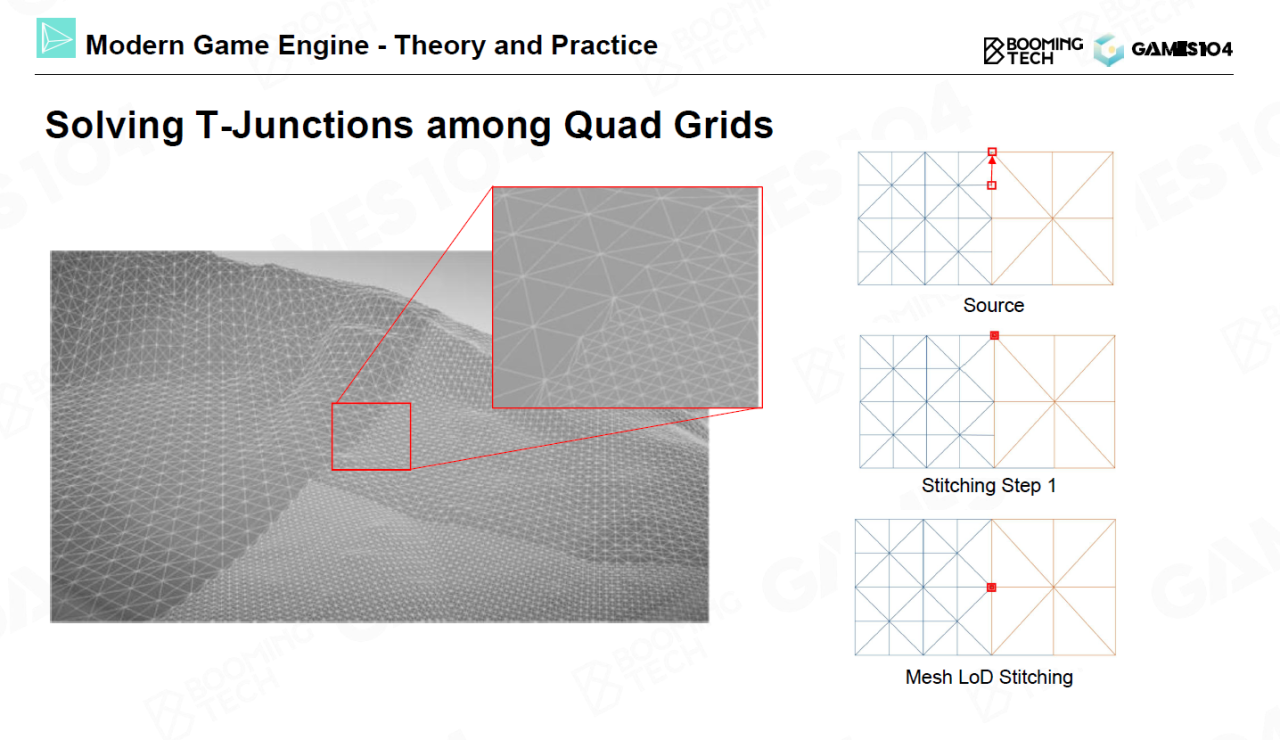 Modern Game Engine - Theory and Practice

BOOMING TECH GAMES104

Solving T-Junctions among Quad Grids

Source

Stitching Step 1

Mesh LoD Stitching